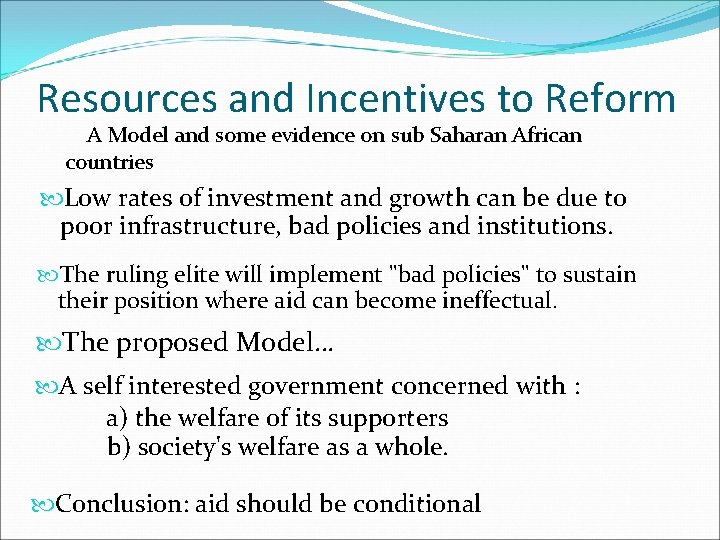 Resources and Incentives to Reform

A Model and some evidence on sub Saharan African countries

Low rates of investment and growth can be due to poor infrastructure, bad policies and institutions.

The ruling elite will implement "bad policies" to sustain their position where aid can become ineffectual.

The proposed Model…

A self interested government concerned with :
a) the welfare of its supporters
b) society's welfare as a whole.

Conclusion: aid should be conditional